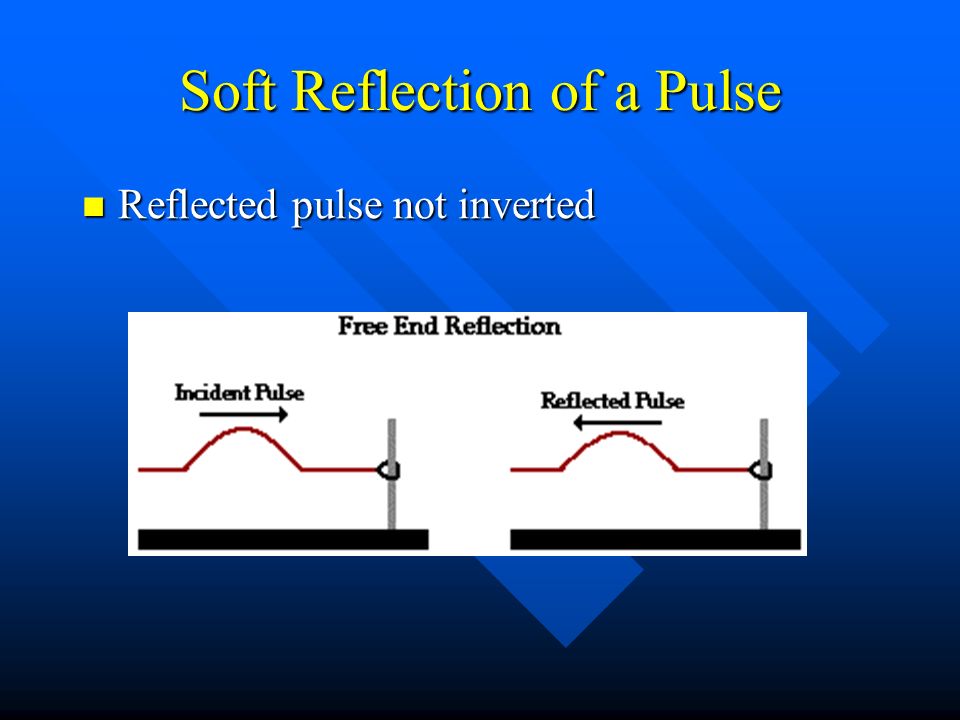 Soft Reflection of a Pulse

Reflected pulse not inverted

Free End Reflection

Incident Pulse

Reflected Pulse